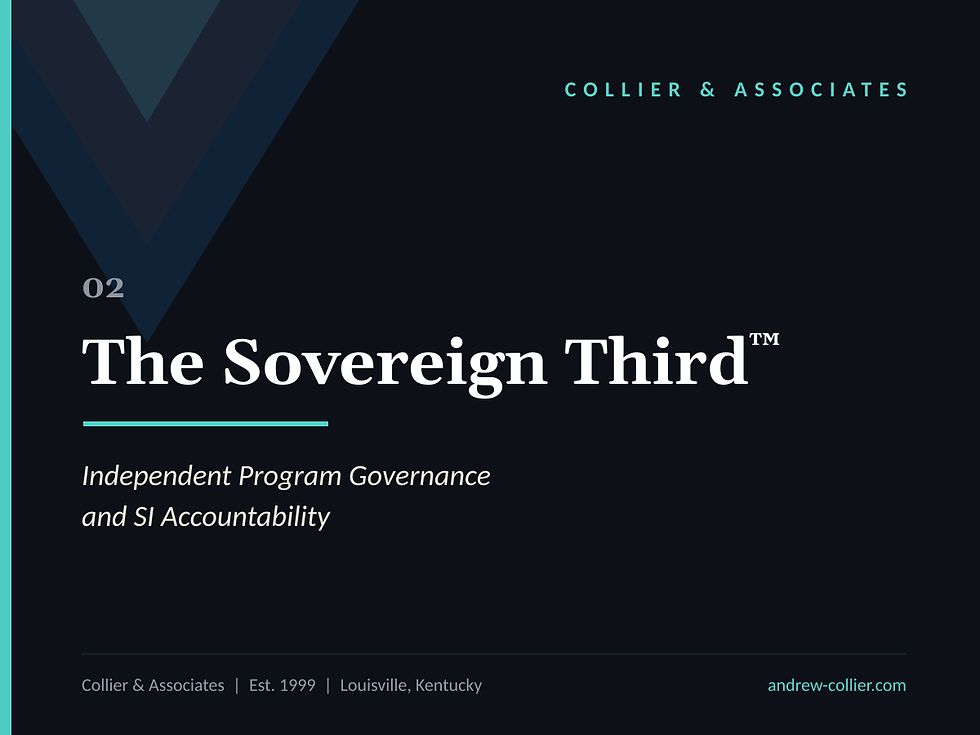 COLLIER & ASSOCIATES

02

The Sovereign Third™

Independent Program Governance and SI Accountability

Collier & Associates | Est. 1999 | Louisville, Kentucky

andrew-collier.com